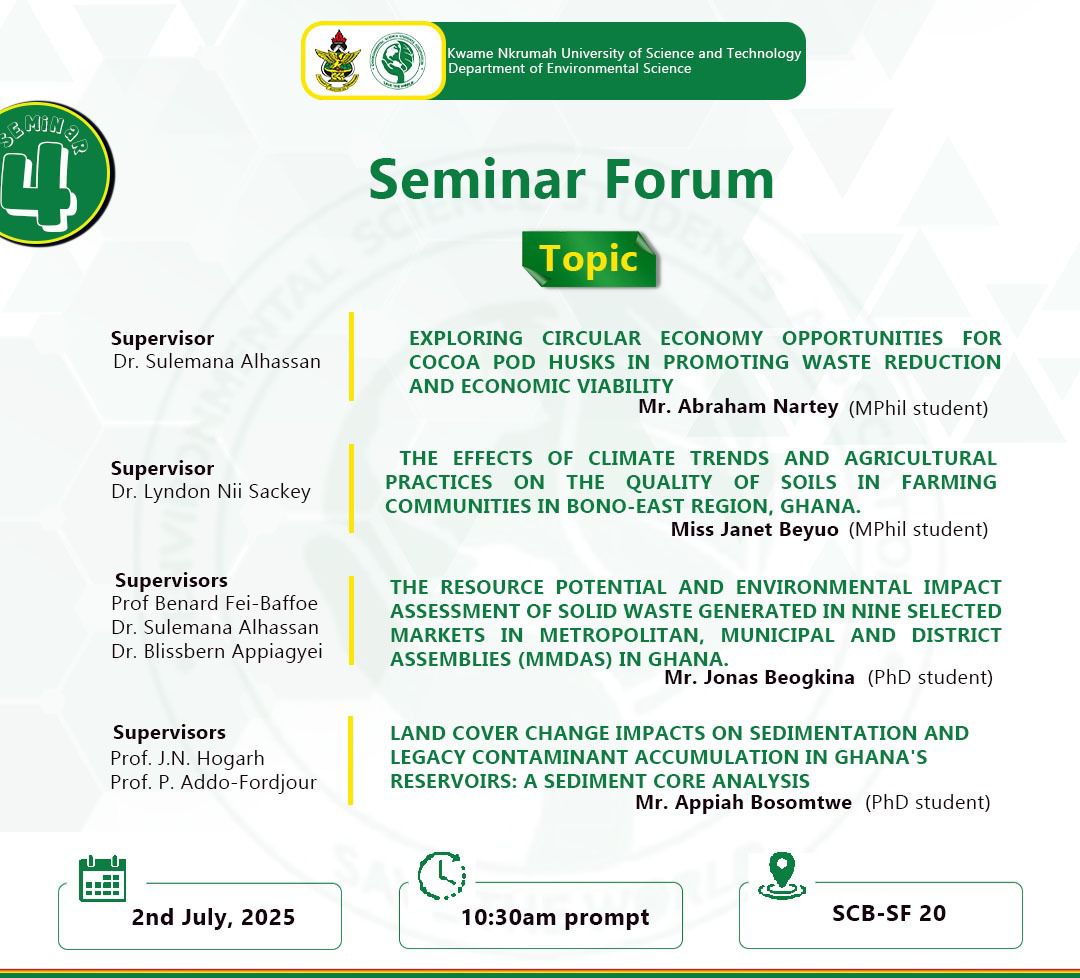 Kwame Nkrumah University of Science and Technology
Department of Environmental Science

SEMINAR
4

Seminar Forum

Topic

Supervisor
Dr. Sulemana Alhassan

EXPLORING CIRCULAR ECONOMY OPPORTUNITIES FOR COCOA POD HUSKS IN PROMOTING WASTE REDUCTION AND ECONOMIC VIABILITY
Mr. Abraham Nartey (MPhil student)

Supervisor
Dr. Lyndon Nii Sackey

THE EFFECTS OF CLIMATE TRENDS AND AGRICULTURAL PRACTICES ON THE QUALITY OF SOILS IN FARMING COMMUNITIES IN BONO-EAST REGION, GHANA.
Miss Janet Beyuo (MPhil student)

Supervisors
Prof Benard Fei-Baffoe
Dr. Sulemana Alhassan
Dr. Blissbern Appiagyei

THE RESOURCE POTENTIAL AND ENVIRONMENTAL IMPACT ASSESSMENT OF SOLID WASTE GENERATED IN NINE SELECTED MARKETS IN METROPOLITAN, MUNICIPAL AND DISTRICT ASSEMBLIES (MMDAS) IN GHANA.
Mr. Jonas Beogkina (PhD student)

Supervisors
Prof. J.N. Hogarh
Prof. P. Addo-Fordjour

LAND COVER CHANGE IMPACTS ON SEDIMENTATION AND LEGACY CONTAMINANT ACCUMULATION IN GHANA'S RESERVOIRS: A SEDIMENT CORE ANALYSIS
Mr. Appiah Bosomtwe (PhD student)

2nd July, 2025

10:30am prompt

SCB-SF 20